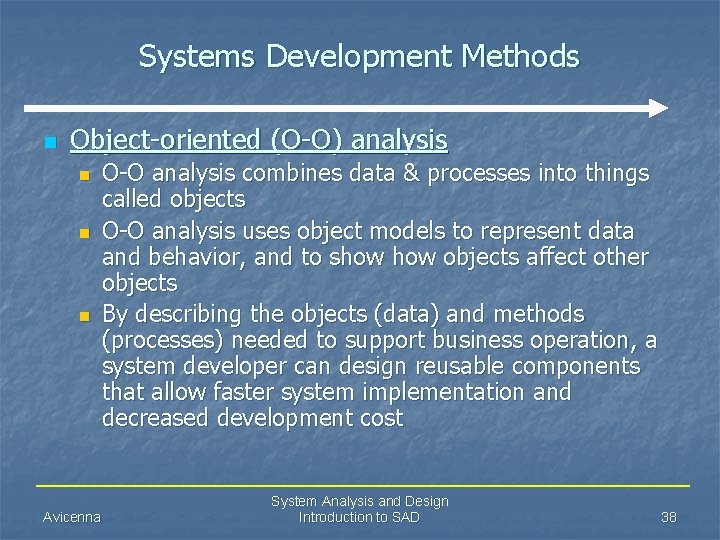 Systems Development Methods

Object-oriented (O-O) analysis

O-O analysis combines data & processes into things called objects

O-O analysis uses object models to represent data and behavior, and to show how objects affect other objects

By describing the objects (data) and methods (processes) needed to support business operation, a system developer can design reusable components that allow faster system implementation and decreased development cost

Avicenna

System Analysis and Design
Introduction to SAD

38